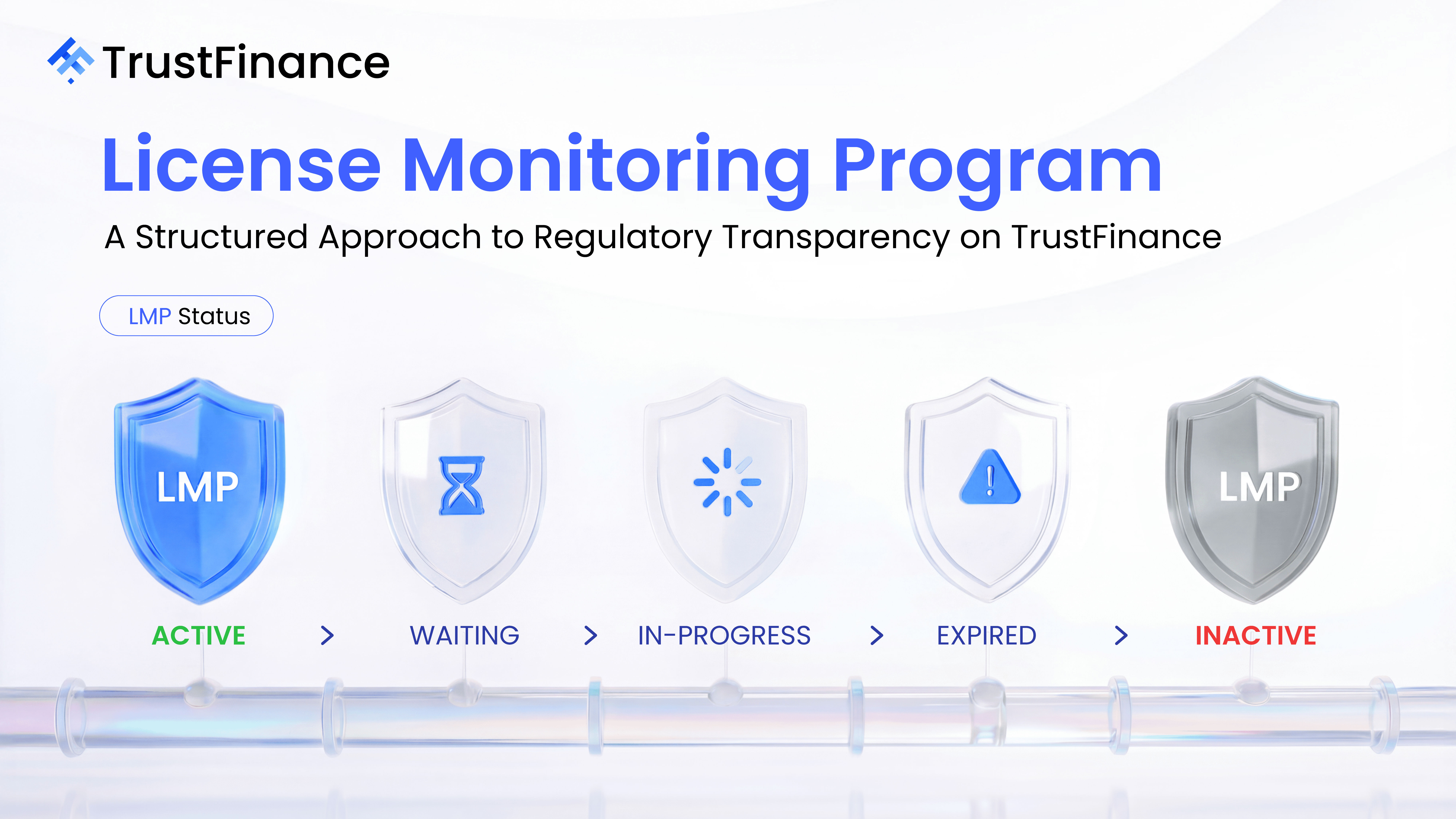 TrustFinance

License Monitoring Program

A Structured Approach to Regulatory Transparency on TrustFinance

LMP Status

LMP

LMP

ACTIVE > WAITING > IN-PROGRESS > EXPIRED > INACTIVE